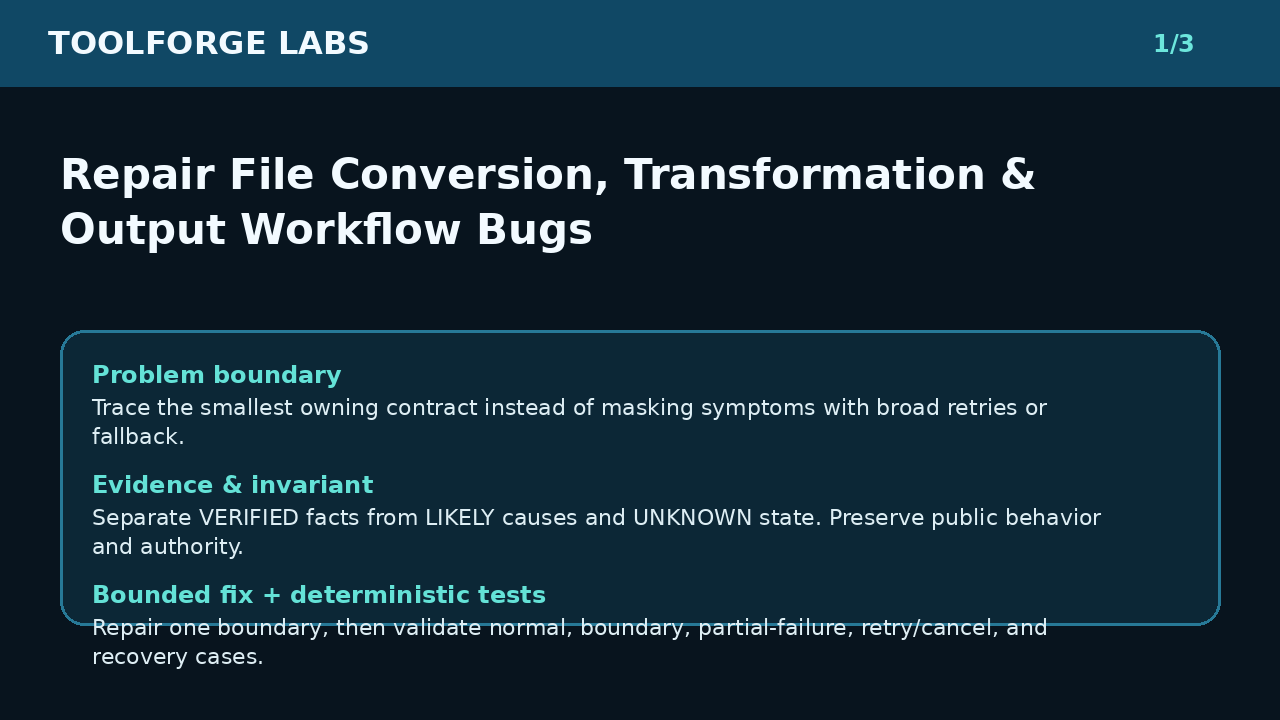 TOOLFORGE LABS

1/3

Repair File Conversion, Transformation & Output Workflow Bugs

Problem boundary
Trace the smallest owning contract instead of masking symptoms with broad retries or fallback.

Evidence & invariant
Separate VERIFIED facts from LIKELY causes and UNKNOWN state. Preserve public behavior and authority.

Bounded fix + deterministic tests
Repair one boundary, then validate normal, boundary, partial-failure, retry/cancel, and recovery cases.